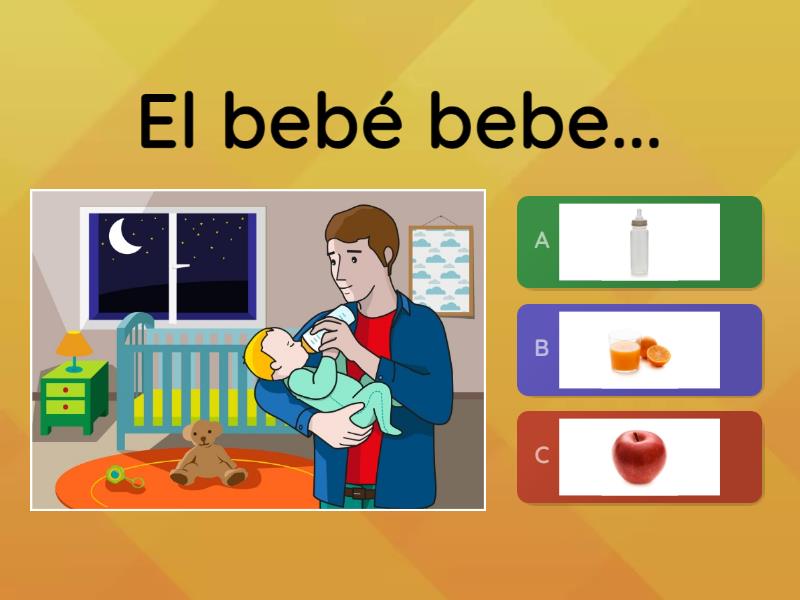 El bebé bebe...

A

B

C